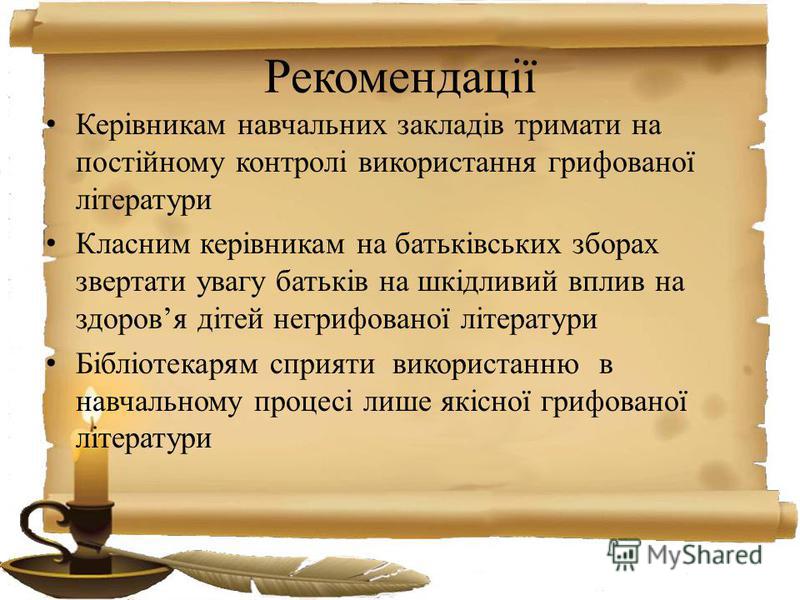 Рекомендації

• Керівникам навчальних закладів тримати на постійному контролі використання грифованої літератури

• Класним керівникам на батьківських зборах звертати увагу батьків на шкідливий вплив на здоров’я дітей негрифованої літератури

• Бібліотекарям сприяти використанню в навчальному процесі лише якісної грифованої літератури

MyShared